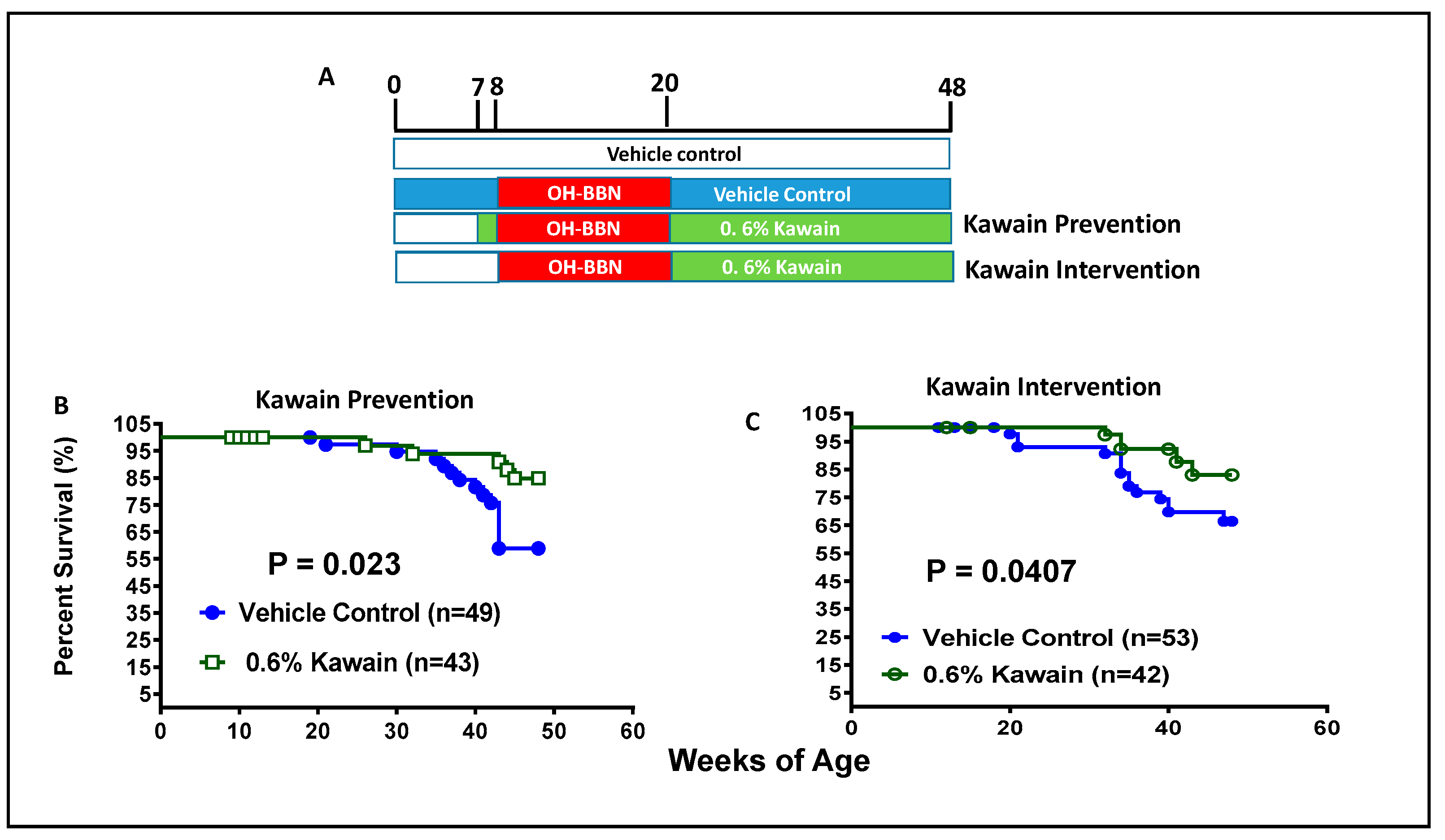 A

0 7 8 20 48

Vehicle control

OH-BBN Vehicle Control

OH-BBN 0. 6% Kawain Kawain Prevention

OH-BBN 0. 6% Kawain Kawain Intervention

B

Kawain Prevention

Percent Survival (%)

105
95
85
75
65
55
45
35
25
15
5

P = 0.023

Vehicle Control (n=49)

0.6% Kawain (n=43)

0 10 20 30 40 50 60

C

Kawain Intervention

105
95
85
75
65
55
45
35
25
15
5

P = 0.0407

Vehicle Control (n=53)

0.6% Kawain (n=42)

0 20 40 60

Weeks of Age